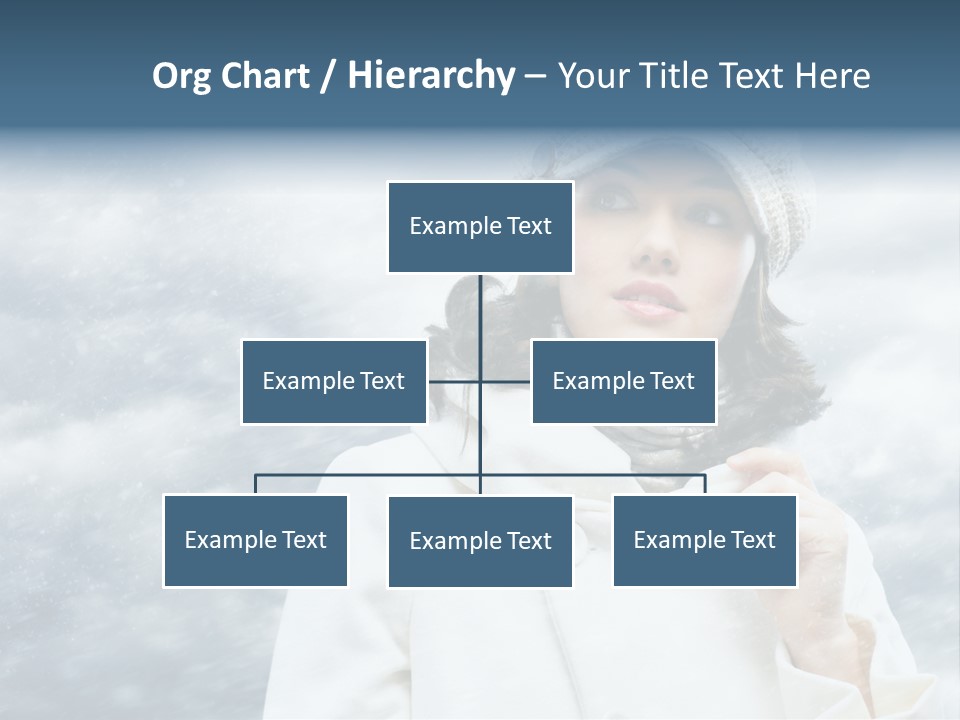 Org Chart / Hierarchy – Your Title Text Here

Example Text

Example Text

Example Text

Example Text

Example Text

Example Text